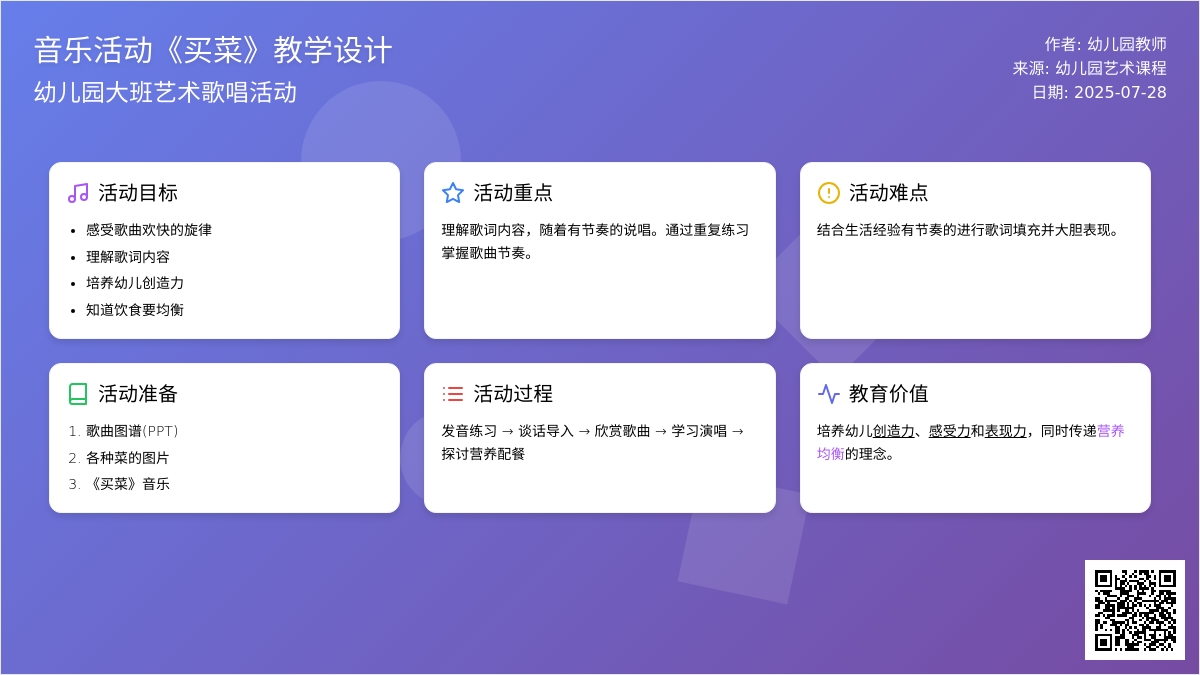 音乐活动《买菜》教学设计
幼儿园大班艺术歌唱活动

作者: 幼儿园教师
来源: 幼儿园艺术课程
日期: 2025-07-28

活动目标
- 感受歌曲欢快的旋律
- 理解歌词内容
- 培养幼儿创造力
- 知道饮食要均衡

活动重点
理解歌词内容，随着有节奏的说唱。通过重复练习掌握歌曲节奏。

活动难点
结合生活经验有节奏的进行歌词填充并大胆表现。

活动准备
1. 歌曲图谱(PPT)
2. 各种菜的图片
3. 《买菜》音乐

活动过程
发音练习 → 谈话导入 → 欣赏歌曲 → 学习演唱 → 探讨营养配餐

教育价值
培养幼儿创造力、感受力和表现力，同时传递营养均衡的理念。